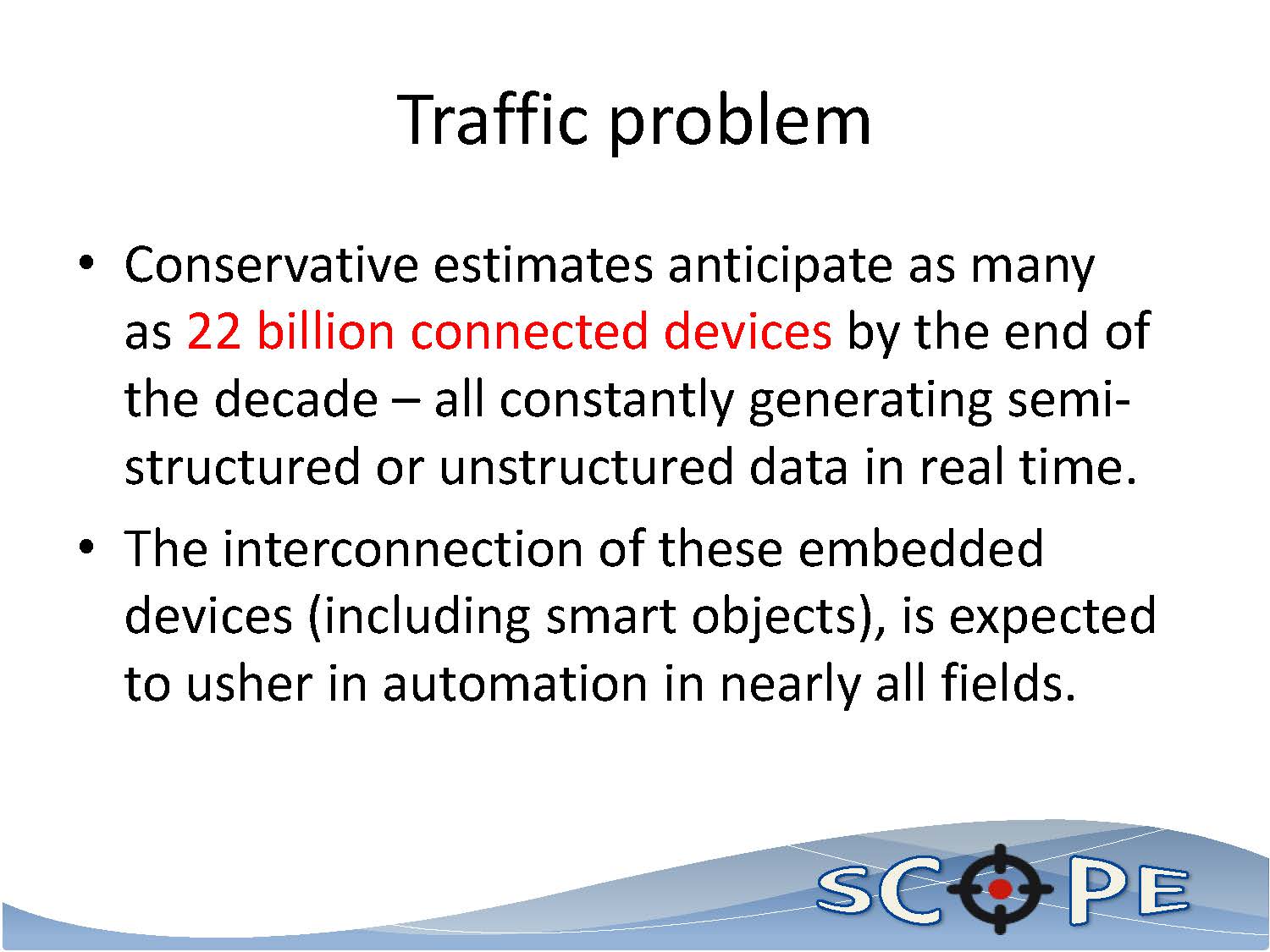 Traffic problem

• Conservative estimates anticipate as many as 22 billion connected devices by the end of the decade – all constantly generating semi-structured or unstructured data in real time.

• The interconnection of these embedded devices (including smart objects), is expected to usher in automation in nearly all fields.

SCOPE